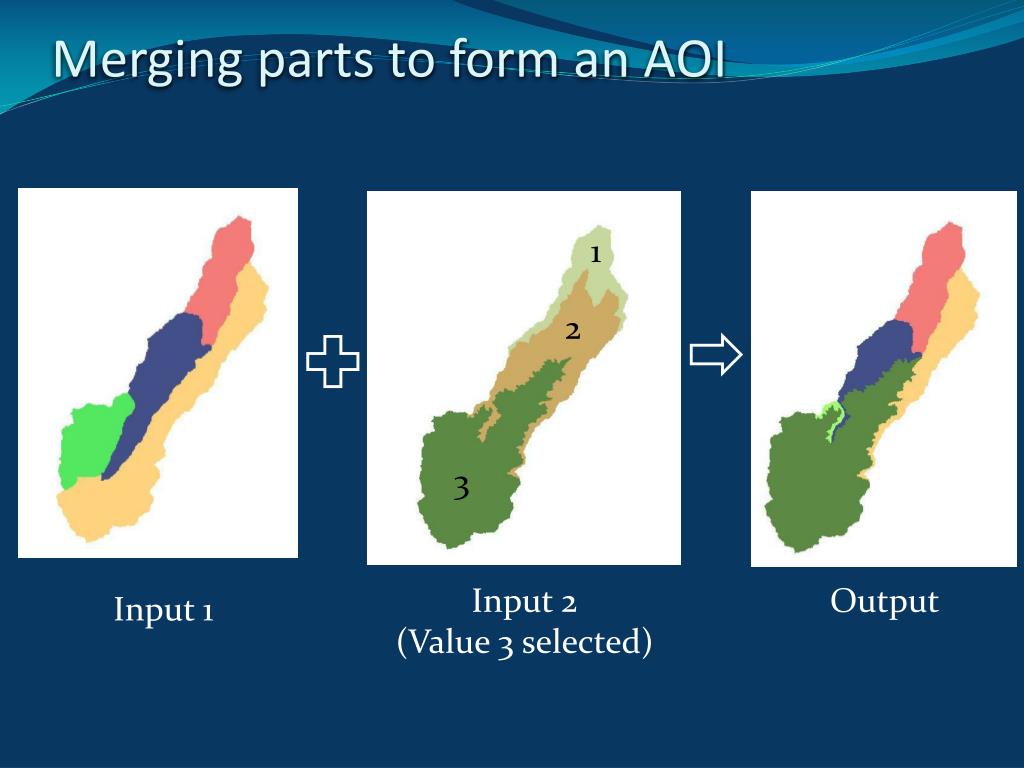 Merging parts to form an AOI

1

2

3

Input 1

Input 2
(Value 3 selected)

Output